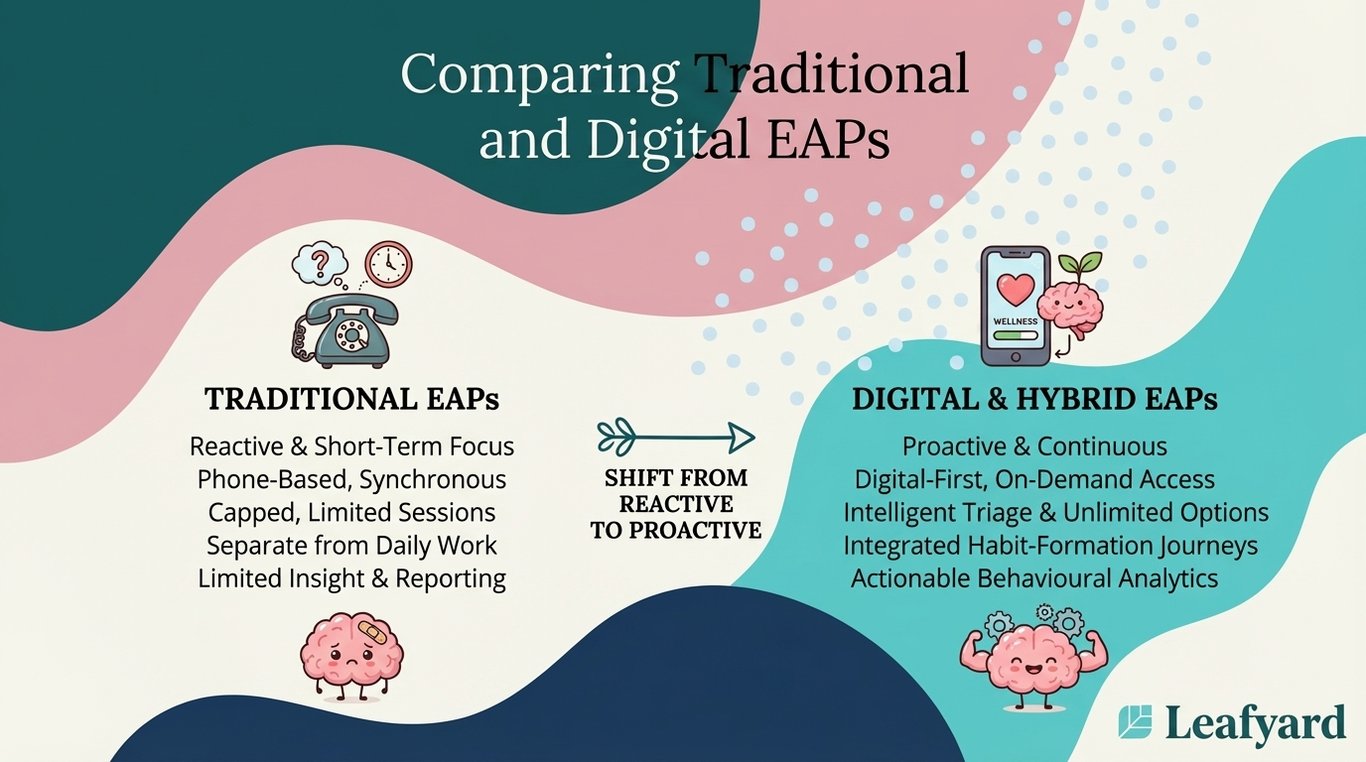 Comparing Traditional and Digital EAPs

?

TRADITIONAL EAPs

Reactive & Short-Term Focus
Phone-Based, Synchronous
Capped, Limited Sessions
Separate from Daily Work
Limited Insight & Reporting

SHIFT FROM REACTIVE TO PROACTIVE

WELLNESS

DIGITAL & HYBRID EAPs

Proactive & Continuous
Digital-First, On-Demand Access
Intelligent Triage & Unlimited Options
Integrated Habit-Formation Journeys
Actionable Behavioural Analytics

Leafyard